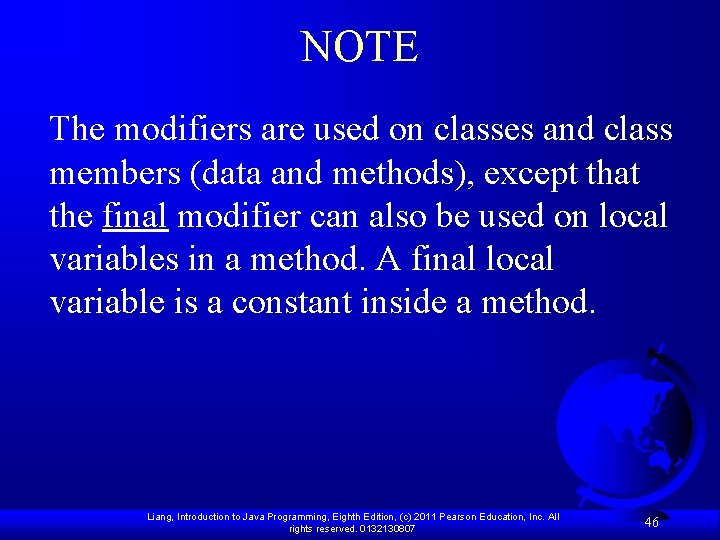 NOTE

The modifiers are used on classes and class members (data and methods), except that the final modifier can also be used on local variables in a method. A final local variable is a constant inside a method.

Liang, Introduction to Java Programming, Eighth Edition, (c) 2011 Pearson Education, Inc. All rights reserved. 0132130807

46